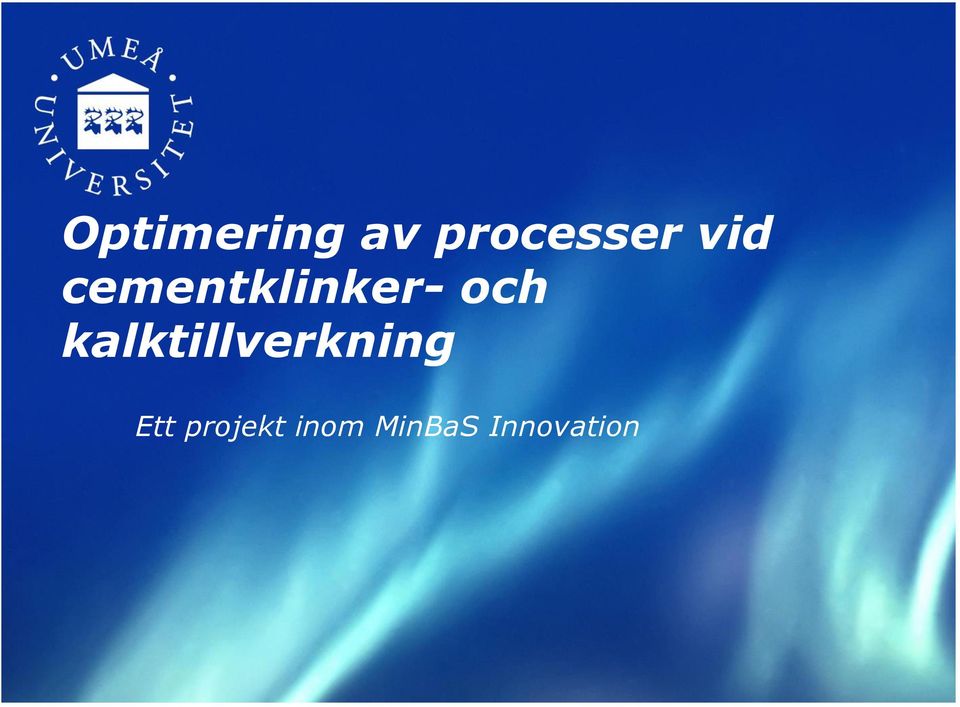 UMEÅ UNIVERSITET

Optimering av processer vid cementklinker- och kalktillverkning

Ett projekt inom MinBaS Innovation